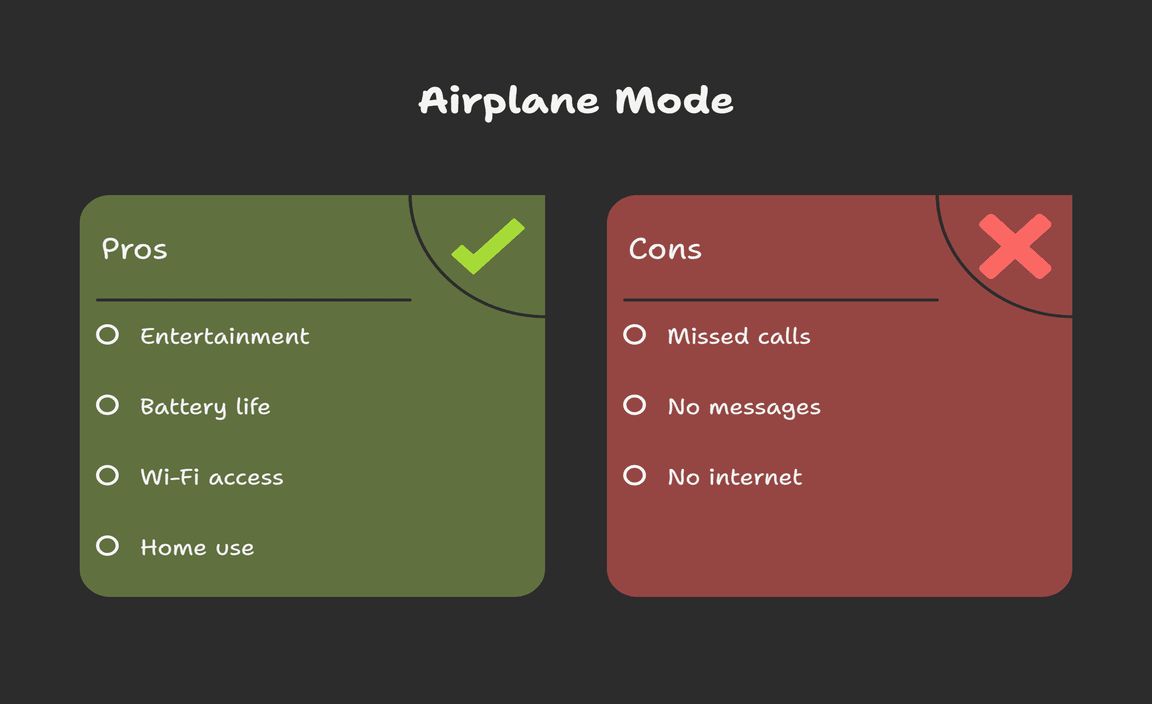 Airplane Mode

Pros

Entertainment

Battery life

Wi-Fi access

Home use

Cons

Missed calls

No messages

No internet